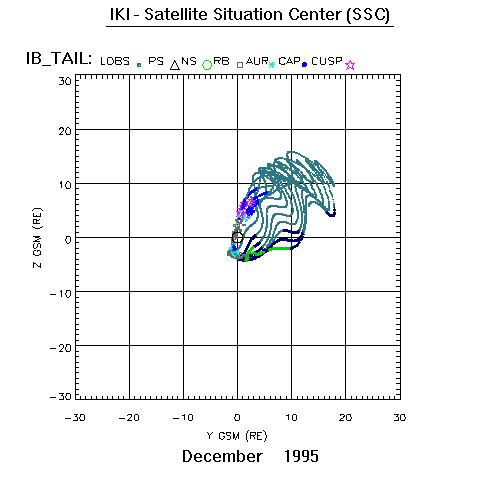 IKI - Satellite Situation Center (SSC)

IB_TAIL: LOBS PS NS RB AUR CAP CUSP

30
20
10
0
−10
−20
−30

Z GSM (RE)

−30 −20 −10 0 10 20 30

Y GSM (RE)

December 1995